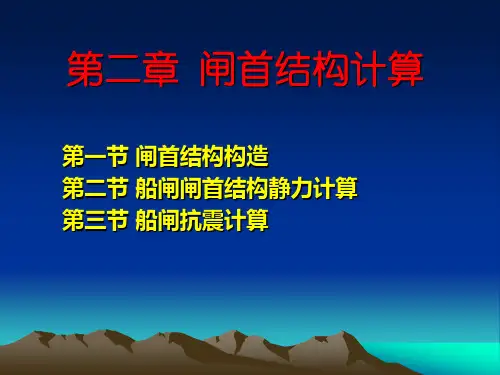 第二章 闸首结构计算

第一节 闸首结构构造
第二节 船闸闸首结构静力计算
第三节 船闸抗震计算